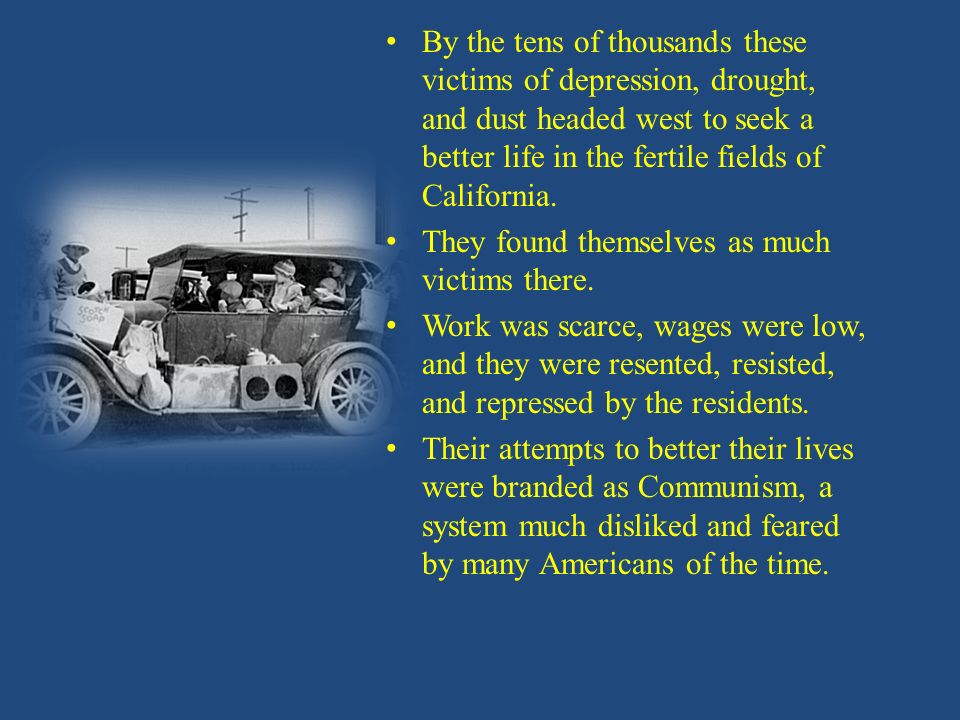 SCOTCH SOAP

• By the tens of thousands these victims of depression, drought, and dust headed west to seek a better life in the fertile fields of California.

• They found themselves as much victims there.

• Work was scarce, wages were low, and they were resented, resisted, and repressed by the residents.

• Their attempts to better their lives were branded as Communism, a system much disliked and feared by many Americans of the time.